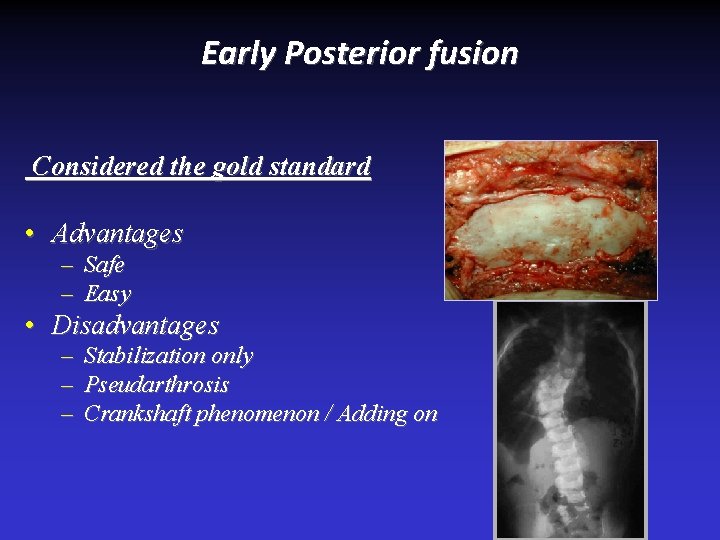 Early Posterior fusion

Considered the gold standard

• Advantages
– Safe
– Easy
• Disadvantages
– Stabilization only
– Pseudarthrosis
– Crankshaft phenomenon / Adding on